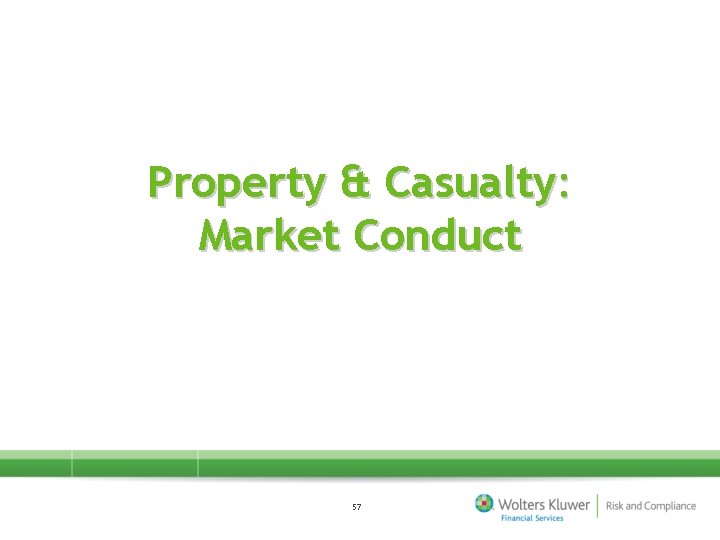 Property & Casualty:
Market Conduct

57

Wolters Kluwer
Financial Services

Risk and Compliance